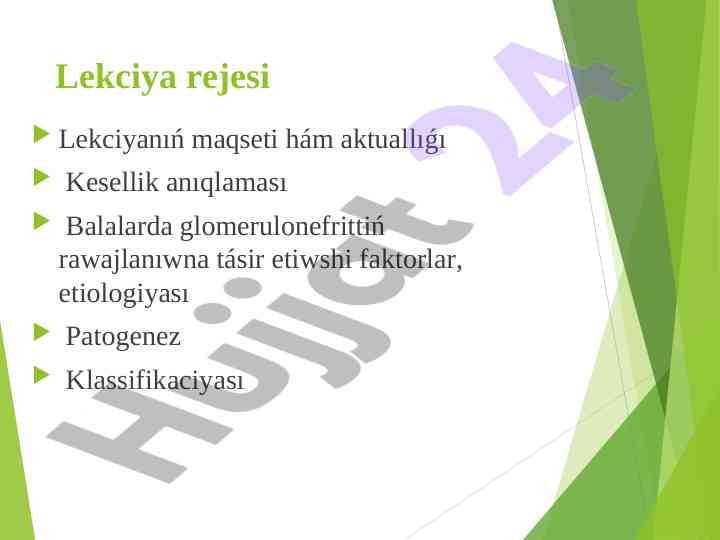 Lekciya rejesi

Lekciyanıń maqseti hám aktuallıǵı

Kesellik anıqlaması

Balalarda glomerulonefrittiń rawajlanıwna tásir etiwshi faktorlar, etiologiyası

Patogenez

Klassifikaciyası

Hujjat 24